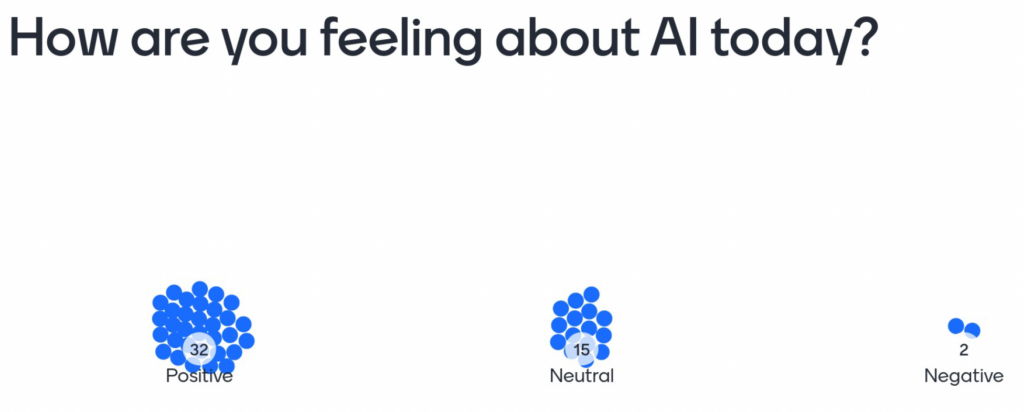 How are you feeling about AI today?

32
Positive

15
Neutral

2
Negative